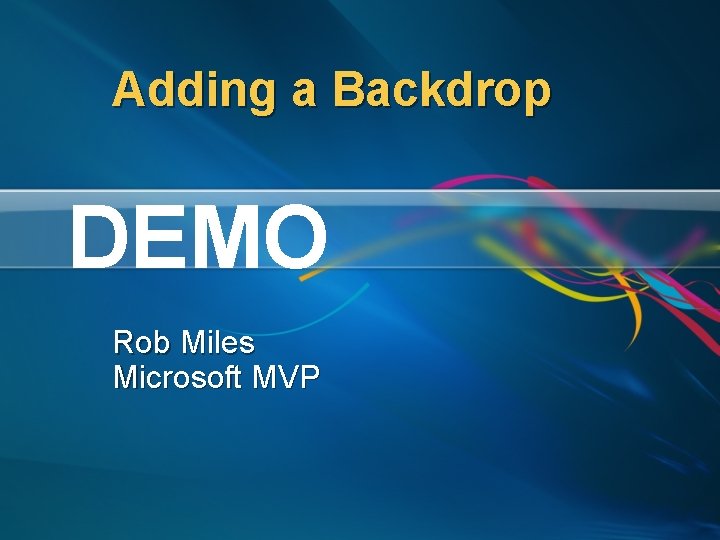 Adding a Backdrop

DEMO

Rob Miles
Microsoft MVP